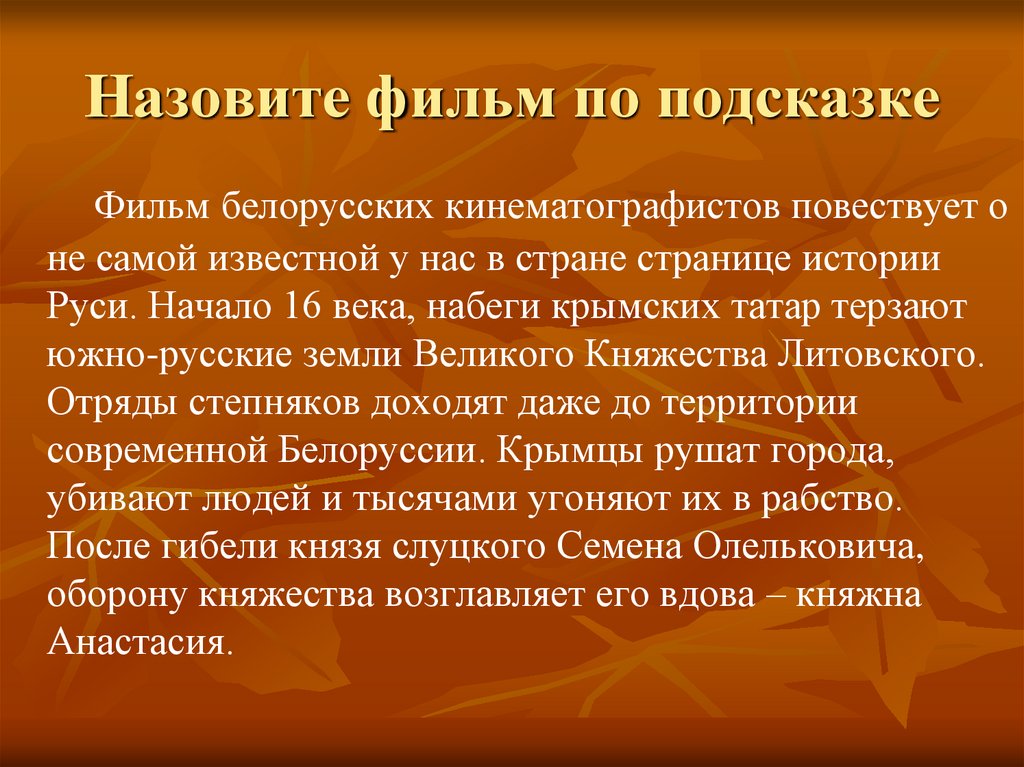 Назовите фильм по подсказке

Фильм белорусских кинематографистов повествует о не самой известной у нас в стране странице истории Руси. Начало 16 века, набеги крымских татар терзают южно-русские земли Великого Княжества Литовского. Отряды степняков доходят даже до территории современной Белоруссии. Крымцы рушат города, убивают людей и тысячами угоняют их в рабство. После гибели князя слуцкого Семена Олельковича, оборону княжества возглавляет его вдова – княжна Анастасия.